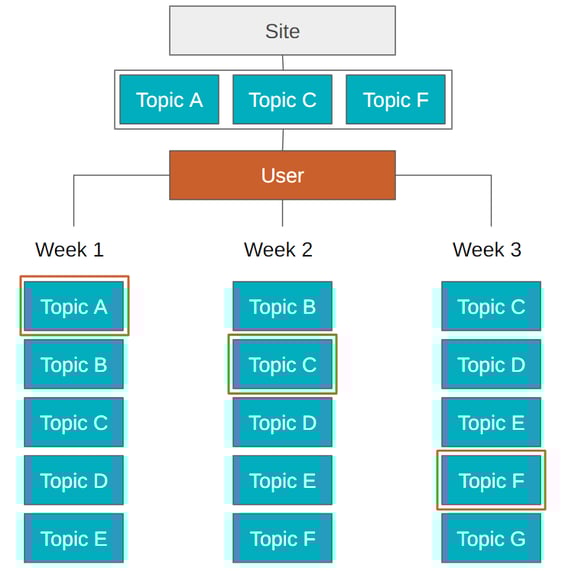 Site

Topic A
Topic C
Topic F

User

Week 1
Topic A
Topic B
Topic C
Topic D
Topic E

Week 2
Topic B
Topic C
Topic D
Topic E
Topic F

Week 3
Topic C
Topic D
Topic E
Topic F
Topic G